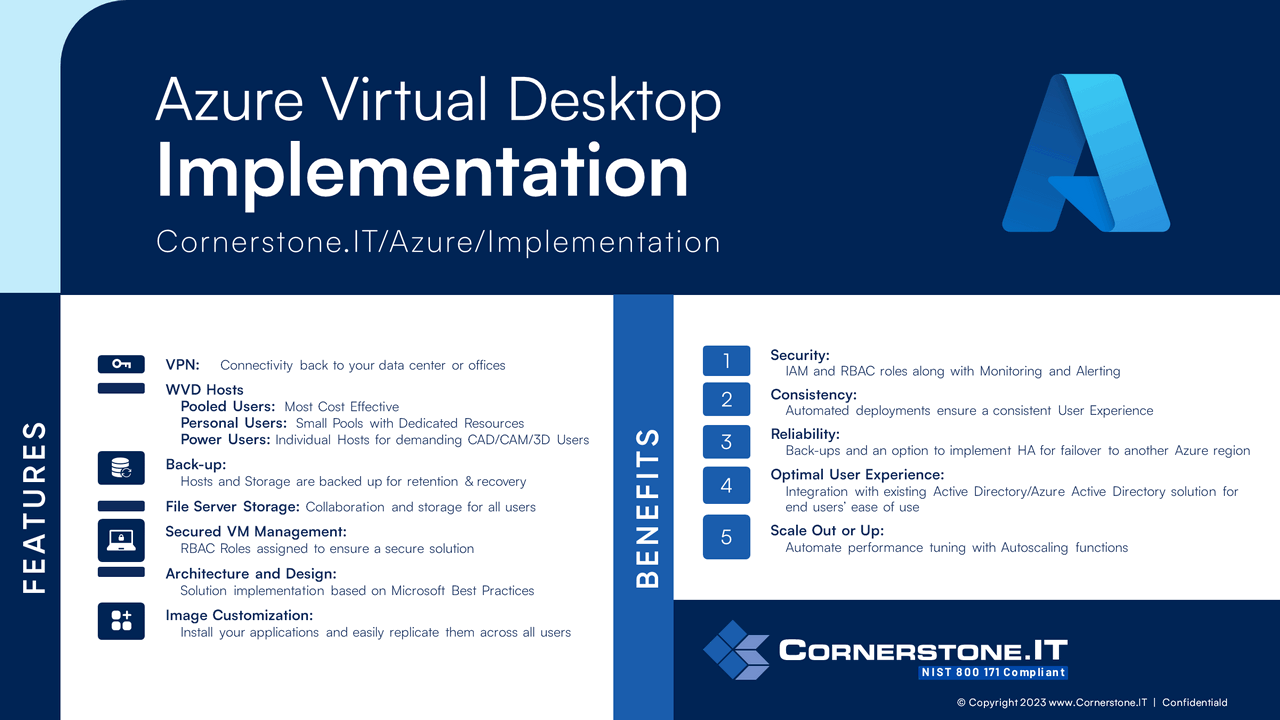 Azure Virtual Desktop
Implementation
Cornerstone.IT/Azure/Implementation

FEATURES

VPN: Connectivity back to your data center or offices

WVD Hosts
Pooled Users: Most Cost Effective
Personal Users: Small Pools with Dedicated Resources
Power Users: Individual Hosts for demanding CAD/CAM/3D Users

Back-up:
Hosts and Storage are backed up for retention & recovery

File Server Storage: Collaboration and storage for all users

Secured VM Management:
RBAC Roles assigned to ensure a secure solution

Architecture and Design:
Solution implementation based on Microsoft Best Practices

Image Customization:
Install your applications and easily replicate them across all users

BENEFITS

1 Security:
IAM and RBAC roles along with Monitoring and Alerting

2 Consistency:
Automated deployments ensure a consistent User Experience

3 Reliability:
Back-ups and an option to implement HA for failover to another Azure region

4 Optimal User Experience:
Integration with existing Active Directory/Azure Active Directory solution for end users' ease of use

5 Scale Out or Up:
Automate performance tuning with Autoscaling functions

CORNERSTONE.IT
NIST 800 171 Compliant

© Copyright 2023 www.Cornerstone.IT | Confidentiald